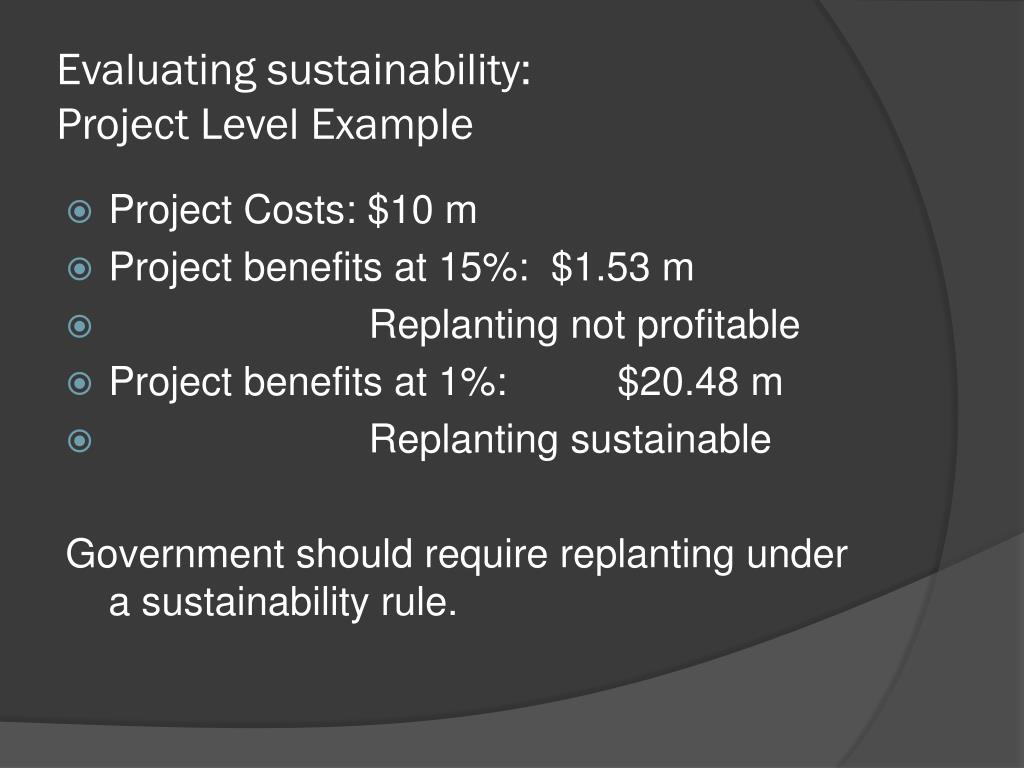 Evaluating sustainability:
Project Level Example

Project Costs: \$10 m
Project benefits at 15%: \$1.53 m
Replanting not profitable
Project benefits at 1%: \$20.48 m
Replanting sustainable

Government should require replanting under a sustainability rule.